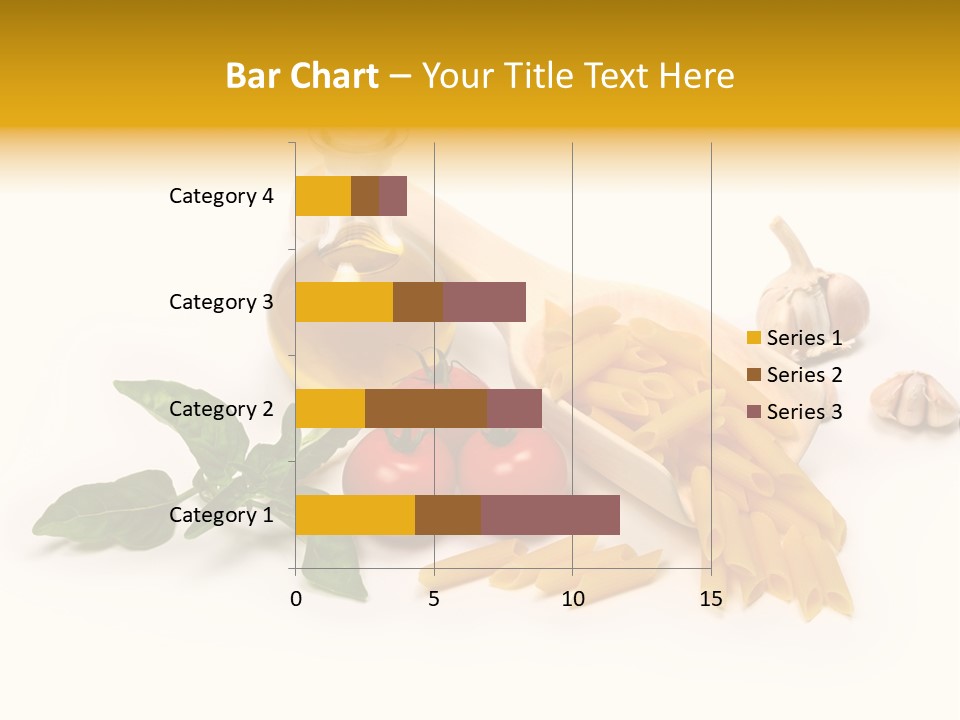 Bar Chart – Your Title Text Here

Category 4
Category 3
Category 2
Category 1

0
5
10
15

Series 1
Series 2
Series 3